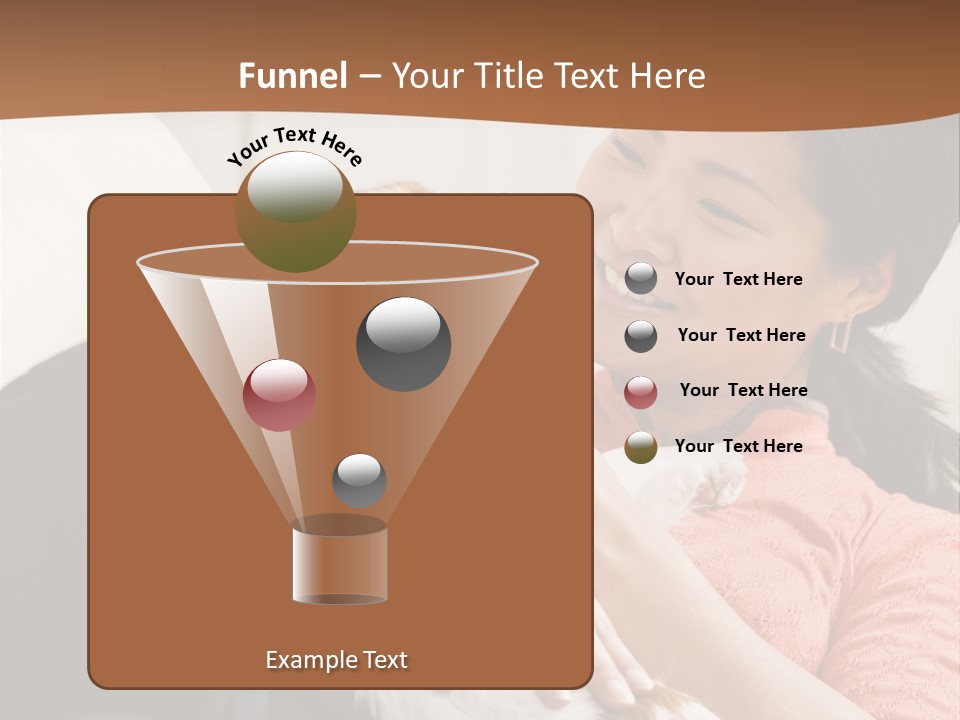 Funnel – Your Title Text Here

Your Text Here

Your Text Here

Your Text Here

Your Text Here

Your Text Here

Example Text